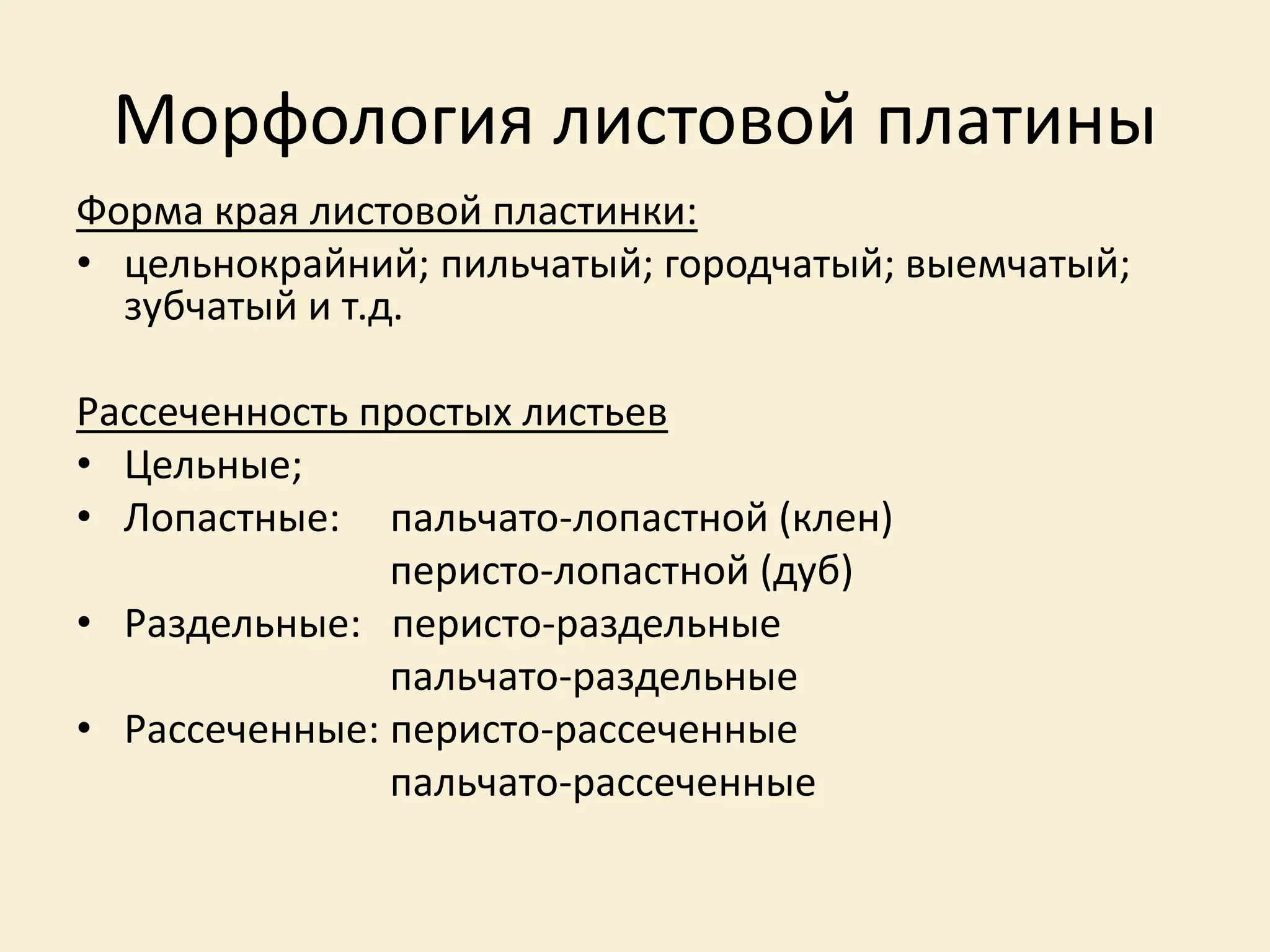 Морфология листовой платины

Форма края листовой пластинки:

• цельнокрайний; пильчатый; городчатый; выемчатый; зубчатый и т.д.

Рассеченность простых листьев

• Цельные;
• Лопастные: пальчато-лопастной (клен)
перисто-лопастной (дуб)
• Раздельные: перисто-раздельные
пальчато-раздельные
• Рассеченные: перисто-рассеченные
пальчато-рассеченные